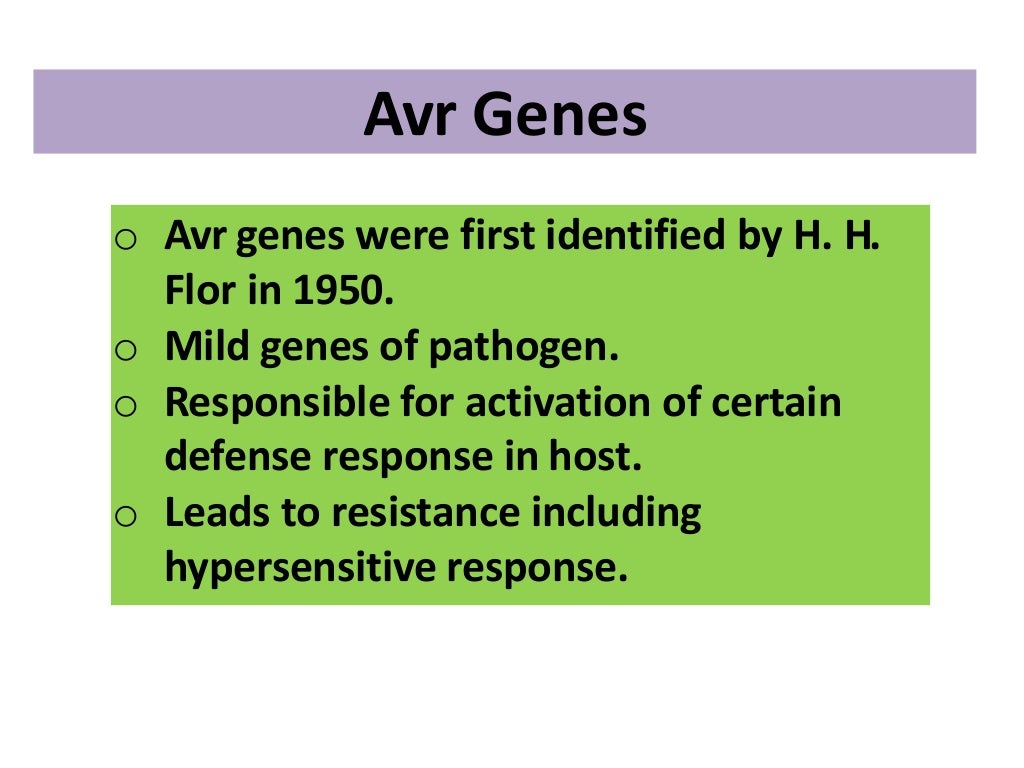 Avr Genes

o Avr genes were first identified by H. H. Flor in 1950.
o Mild genes of pathogen.
o Responsible for activation of certain defense response in host.
o Leads to resistance including hypersensitive response.